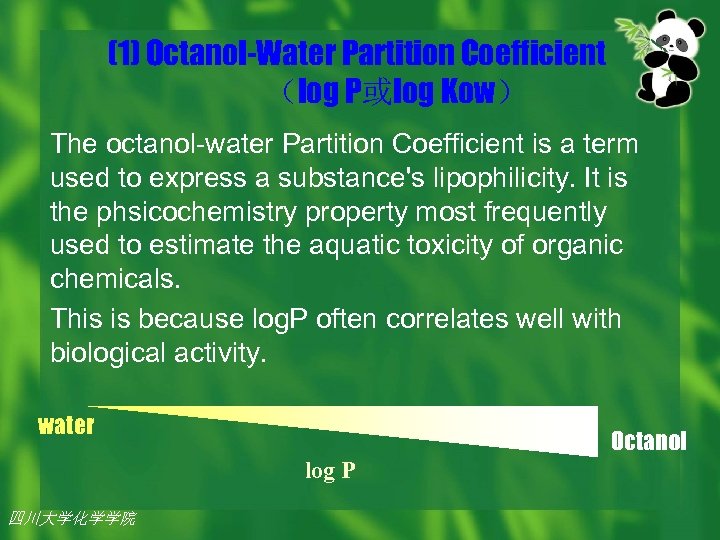 (1) Octanol-Water Partition Coefficient
（log P或log Kow）

The octanol-water Partition Coefficient is a term used to express a substance's lipophilicity. It is the phsicochemistry property most frequently used to estimate the aquatic toxicity of organic chemicals.

This is because logP often correlates well with biological activity.

water

Octanol

log P

四川大学化学学院